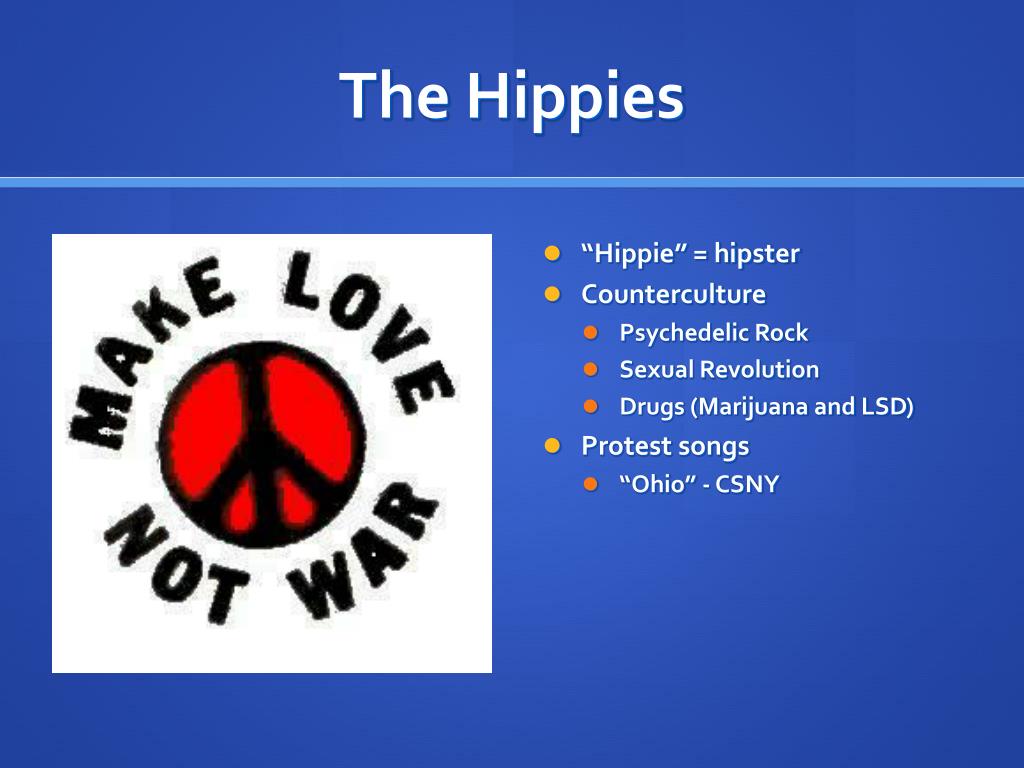 The Hippies

MAKE LOVE NOT WAR

- “Hippie” = hipster
- Counterculture
  - Psychedelic Rock
  - Sexual Revolution
  - Drugs (Marijuana and LSD)
- Protest songs
  - “Ohio” - CSNY